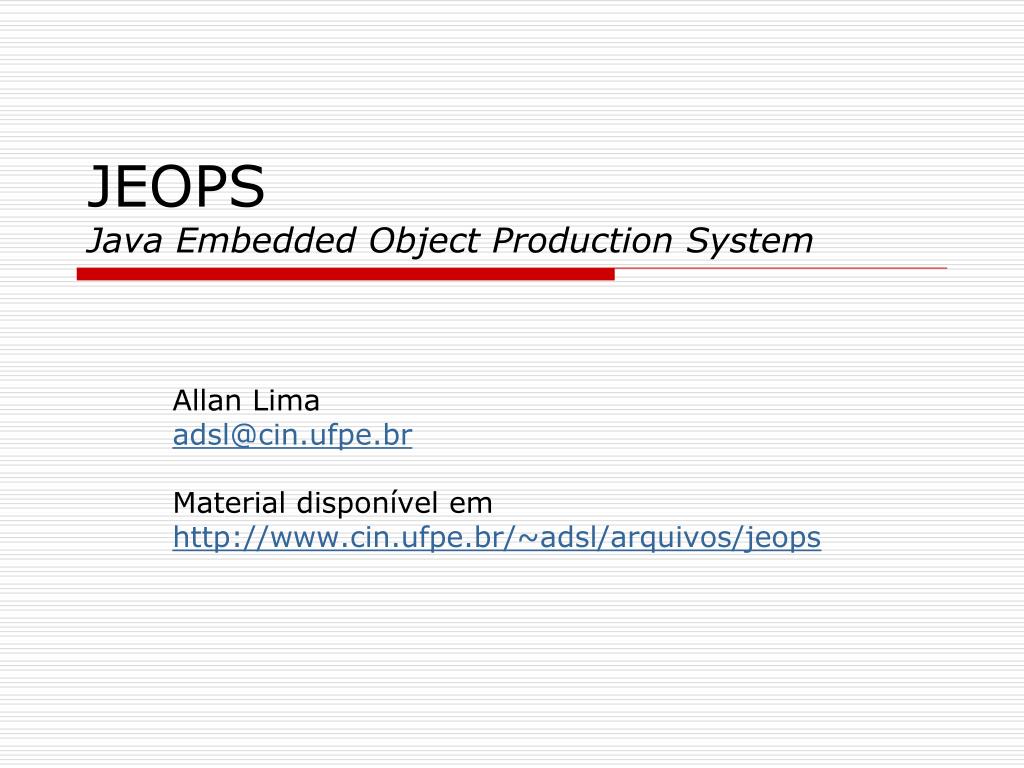 JEOPS
Java Embedded Object Production System

Allan Lima
adsl@cin.ufpe.br

Material disponível em
http://www.cin.ufpe.br/~adsl/arquivos/jeops